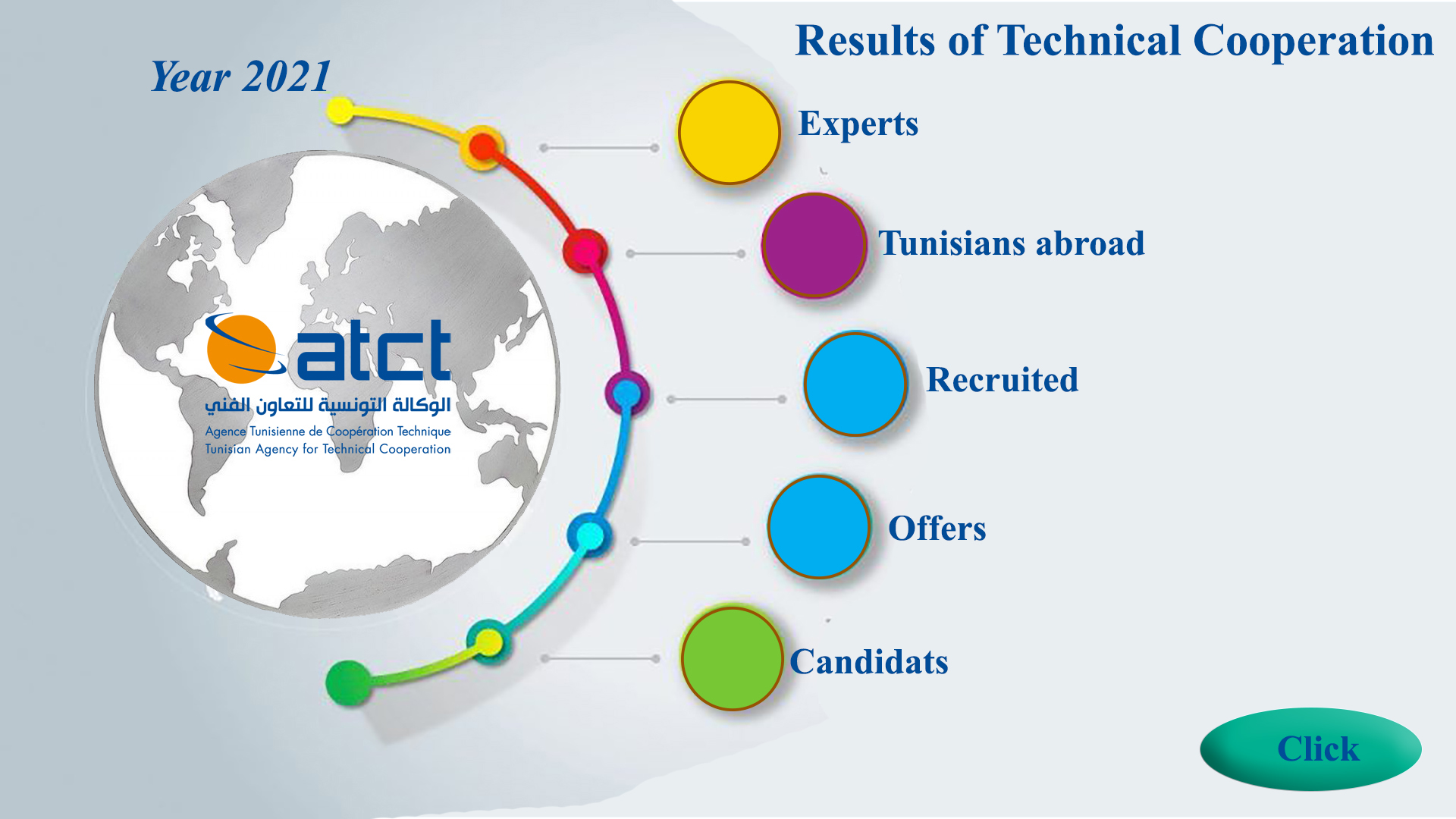 Results of Technical Cooperation

Year 2021

atct
الوكالة التونسية للتعاون الفني
Agence Tunisienne de Coopération Technique
Tunisian Agency for Technical Cooperation

Experts

Tunisians abroad

Recruited

Offers

Candidats

Click